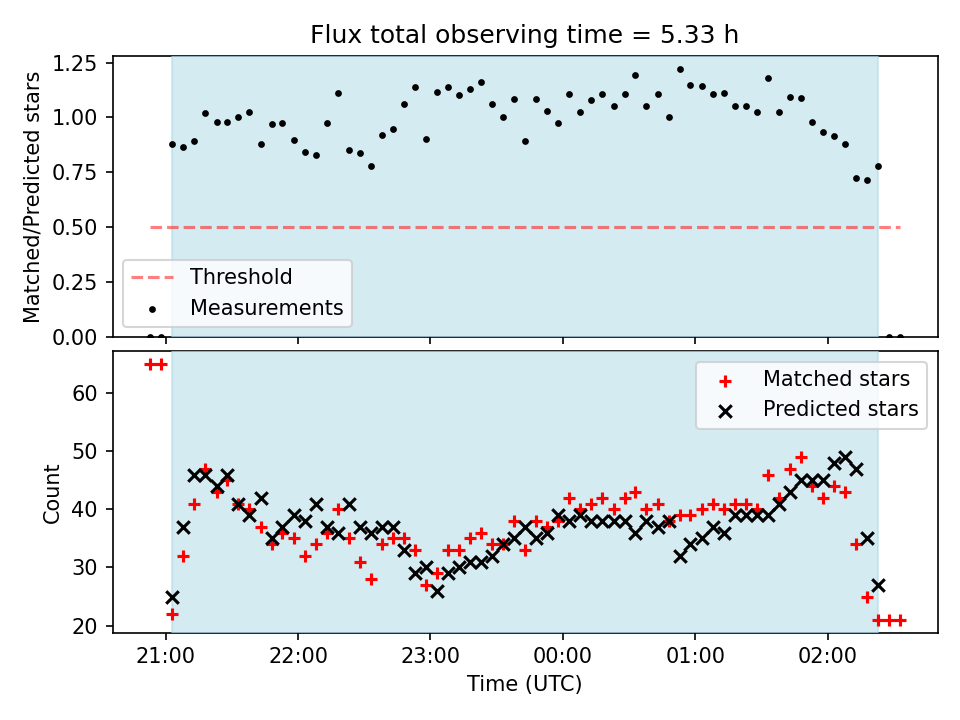 Flux total observing time = 5.33 h

Matched/Predicted stars

1.25
1.00
0.75
0.50
0.25
0.00

Threshold
Measurements

Count

60
50
40
30
20

Matched stars
Predicted stars

21:00 22:00 23:00 00:00 01:00 02:00

Time (UTC)